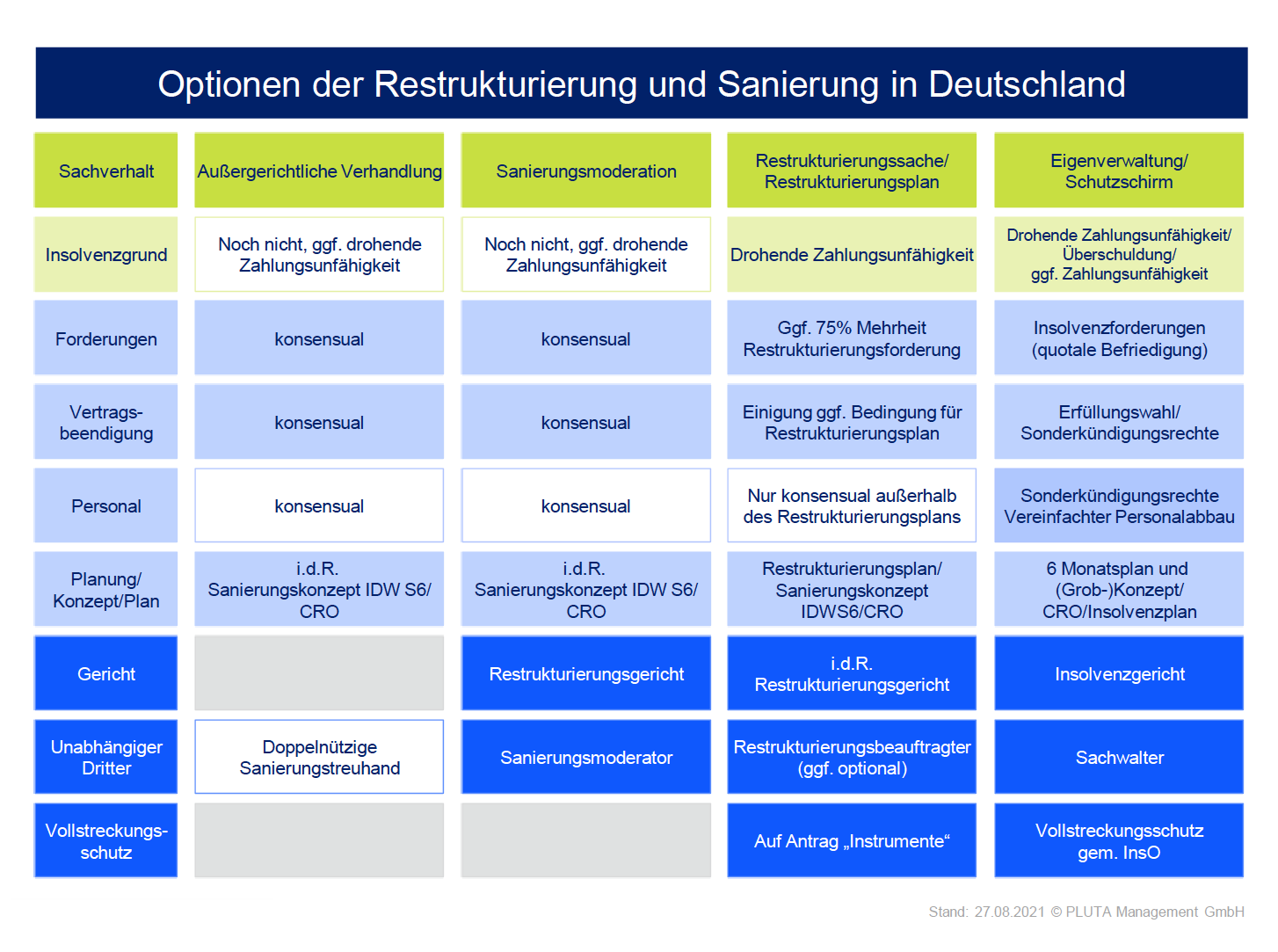 Optionen der Restrukturierung und Sanierung in Deutschland

| Sachverhalt | Außergerichtliche Verhandlung | Sanierungsmoderation | Restrukturierungssache/ Restrukturierungsplan | Eigenverwaltung/ Schutzschirm |
|---|---|---|---|---|
| Insolvenzgrund | Noch nicht, ggf. drohende Zahlungsunfähigkeit | Noch nicht, ggf. drohende Zahlungsunfähigkeit | Drohende Zahlungsunfähigkeit | Drohende Zahlungsunfähigkeit/ Überschuldung/ ggf. Zahlungsunfähigkeit |
| Forderungen | konsensual | konsensual | Ggf. 75% Mehrheit Restrukturierungsforderung | Insolvenzforderungen (quotale Befriedigung) |
| Vertragsbeendigung | konsensual | konsensual | Einigung ggf. Bedingung für Restrukturierungsplan | Erfüllungswahl/ Sonderkündigungsrechte |
| Personal | konsensual | konsensual | Nur konsensual außerhalb des Restrukturierungsplans | Sonderkündigungsrechte Vereinfachter Personalabbau |
| Planung/ Konzept/Plan | i.d.R. Sanierungskonzept IDW S6/ CRO | i.d.R. Sanierungskonzept IDW S6/ CRO | Restrukturierungsplan/ Sanierungskonzept IDWS6/CRO | 6 Monatsplan und (Grob-)Konzept/ CRO/Insolvenzplan |
| Gericht | | Restrukturierungsgericht | i.d.R. Restrukturierungsgericht | Insolvenzgericht |
| Unabhängiger Dritter | Doppelnützige Sanierungstreuhand | Sanierungsmoderator | Restrukturierungsbeauftragter (ggf. optional) | Sachwalter |
| Vollstreckungsschutz | | | Auf Antrag „Instrumente“ | Vollstreckungsschutz gem. InsO |

Stand: 27.08.2021 © PLUTA Management GmbH